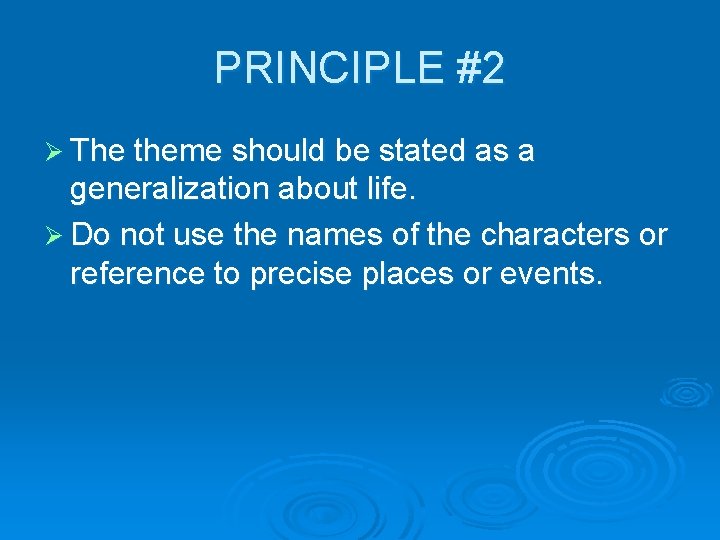 PRINCIPLE #2

➢ The theme should be stated as a generalization about life.

➢ Do not use the names of the characters or reference to precise places or events.